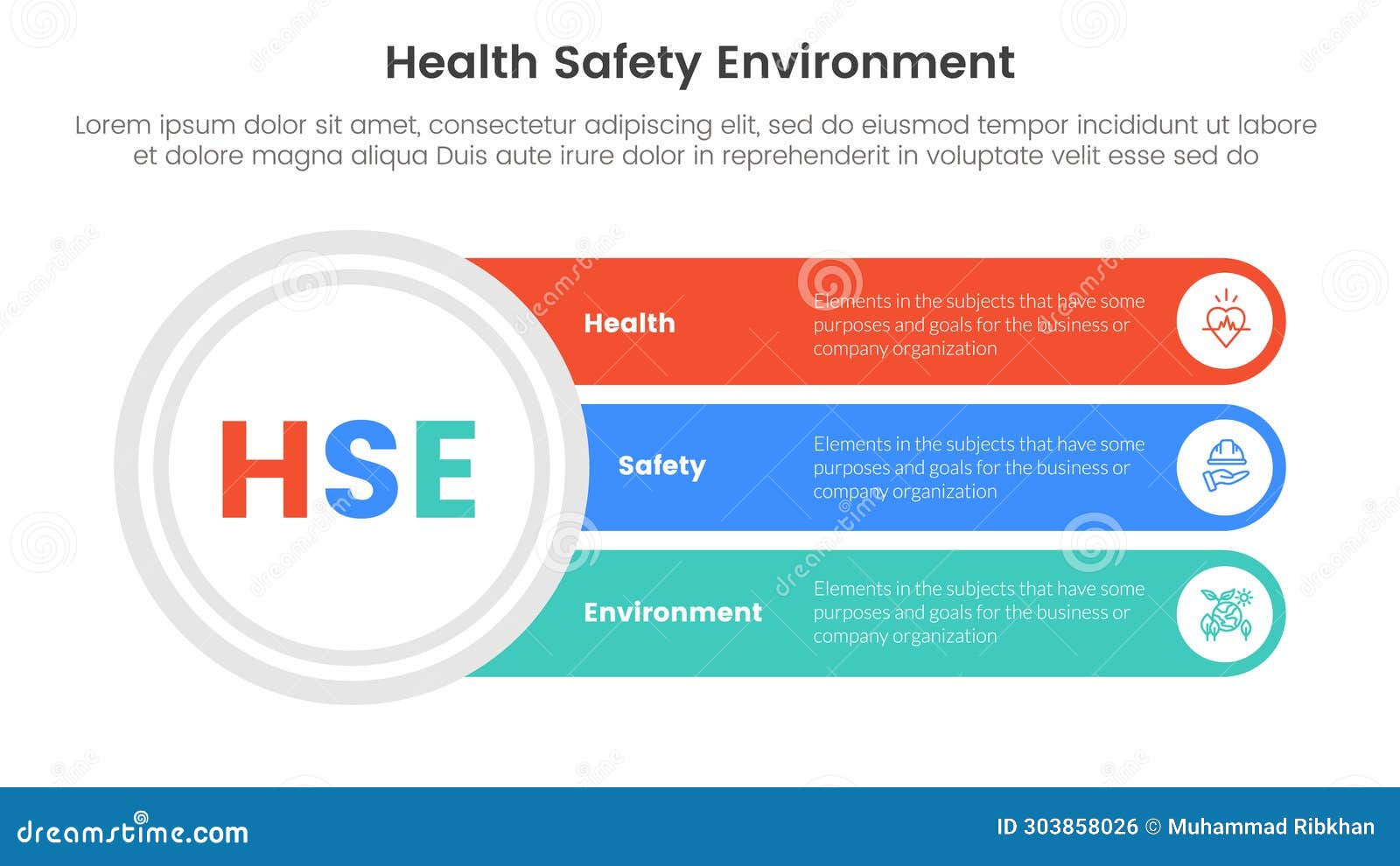 Health Safety Environment

Lorem ipsum dolor sit amet, consectetur adipiscing elit, sed do eiusmod tempor incididunt ut labore et dolore magna aliqua Duis aute irure dolor in reprehenderit in voluptate velit esse sed do

HSE

Health

Elements in the subjects that have some purposes and goals for the business or company organization

Safety

Elements in the subjects that have some purposes and goals for the business or company organization

Environment

Elements in the subjects that have some purposes and goals for the business or company organization

dreamstime.com

ID 303858026 © Muhammad Ribkhan